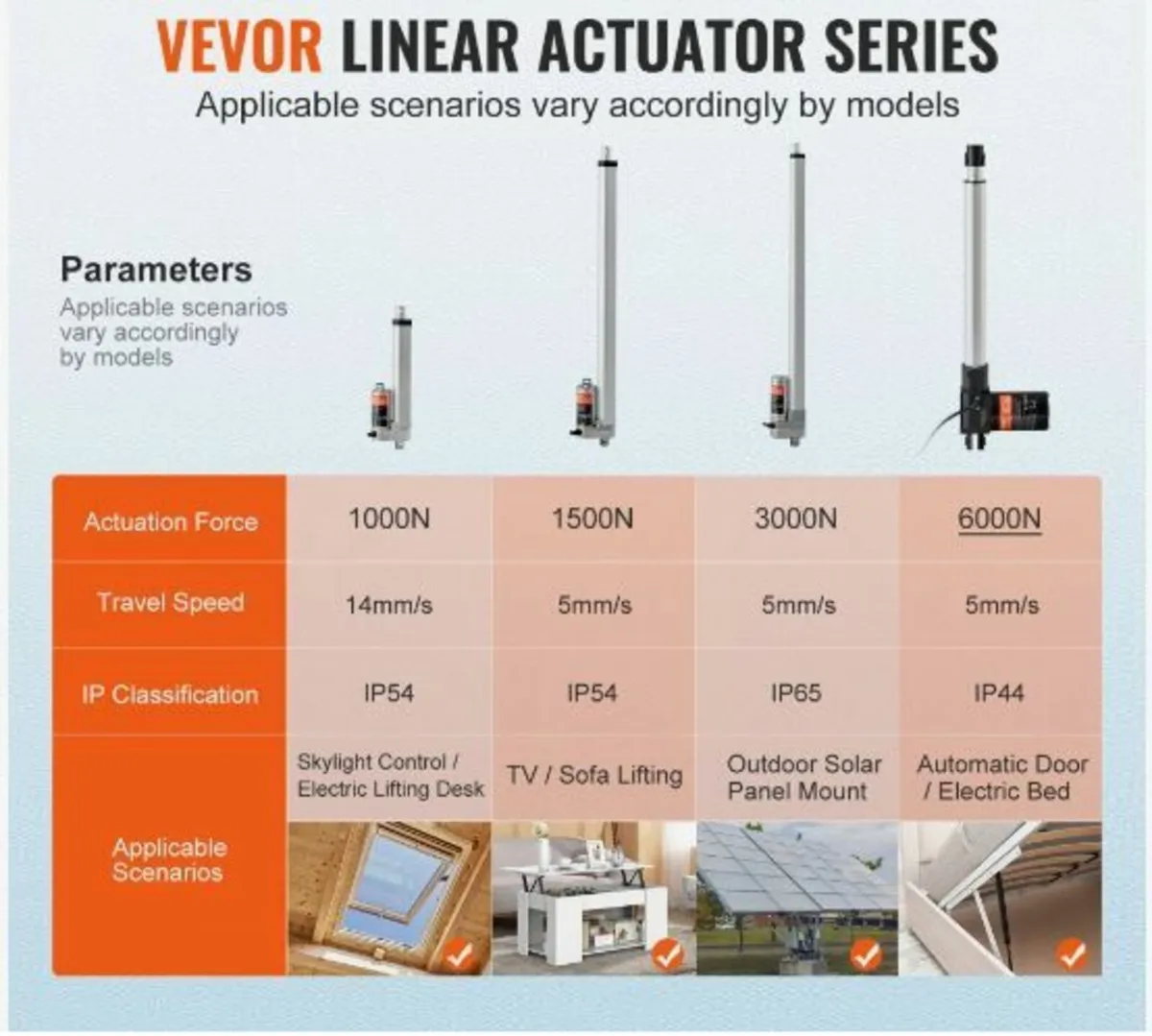 VEVOR LINEAR ACTUATOR SERIES
Applicable scenarios vary accordingly by models

Parameters
Applicable scenarios vary accordingly by models

| Actuation Force | 1000N | 1500N | 3000N | 6000N |
|---|---|---|---|---|
| Travel Speed | 14mm/s | 5mm/s | 5mm/s | 5mm/s |
| IP Classification | IP54 | IP54 | IP65 | IP44 |
| Applicable Scenarios | Skylight Control / Electric Lifting Desk | TV / Sofa Lifting | Outdoor Solar Panel Mount | Automatic Door / Electric Bed |